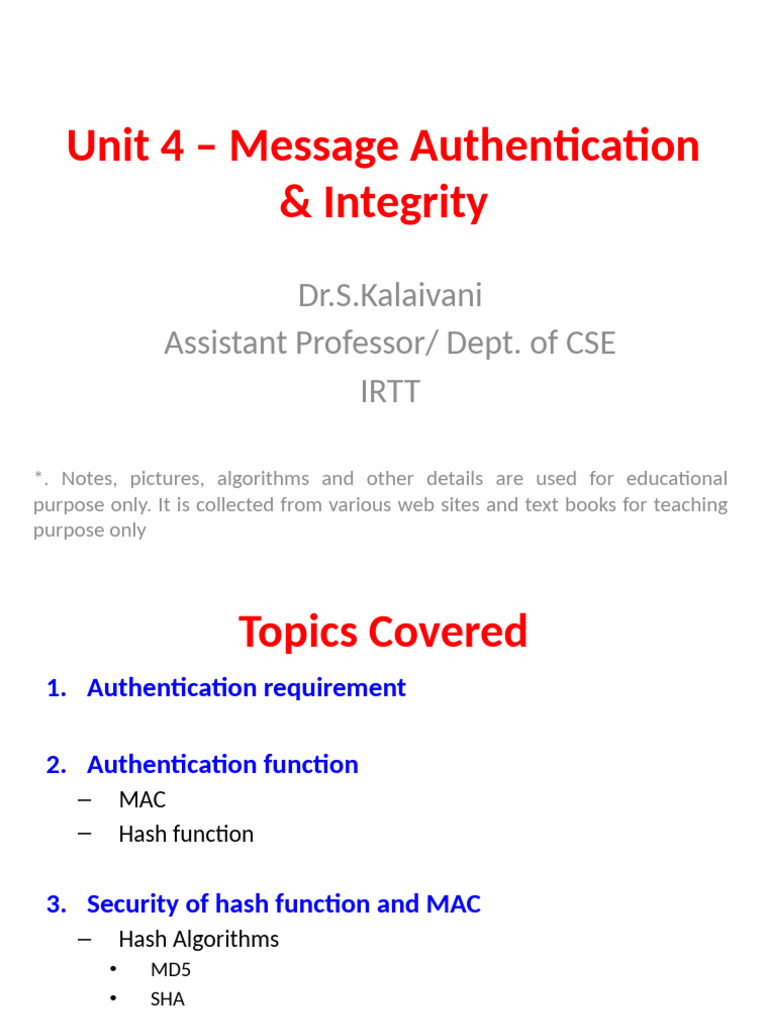 Unit 4 – Message Authentication & Integrity

Dr.S.Kalaivani
Assistant Professor/ Dept. of CSE
IRTT

*. Notes, pictures, algorithms and other details are used for educational purpose only. It is collected from various web sites and text books for teaching purpose only

Topics Covered

1. Authentication requirement

2. Authentication function
– MAC
– Hash function

3. Security of hash function and MAC
– Hash Algorithms
• MD5
• SHA